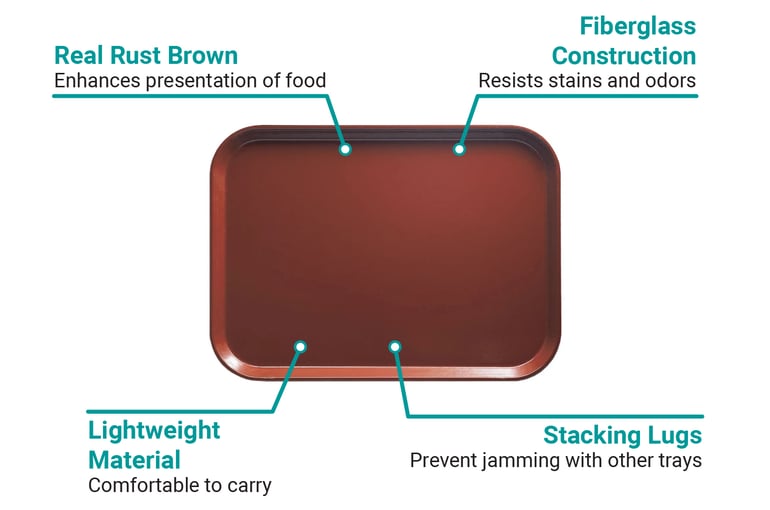 Real Rust Brown
Enhances presentation of food

Fiberglass Construction
Resists stains and odors

Lightweight Material
Comfortable to carry

Stacking Lugs
Prevent jamming with other trays